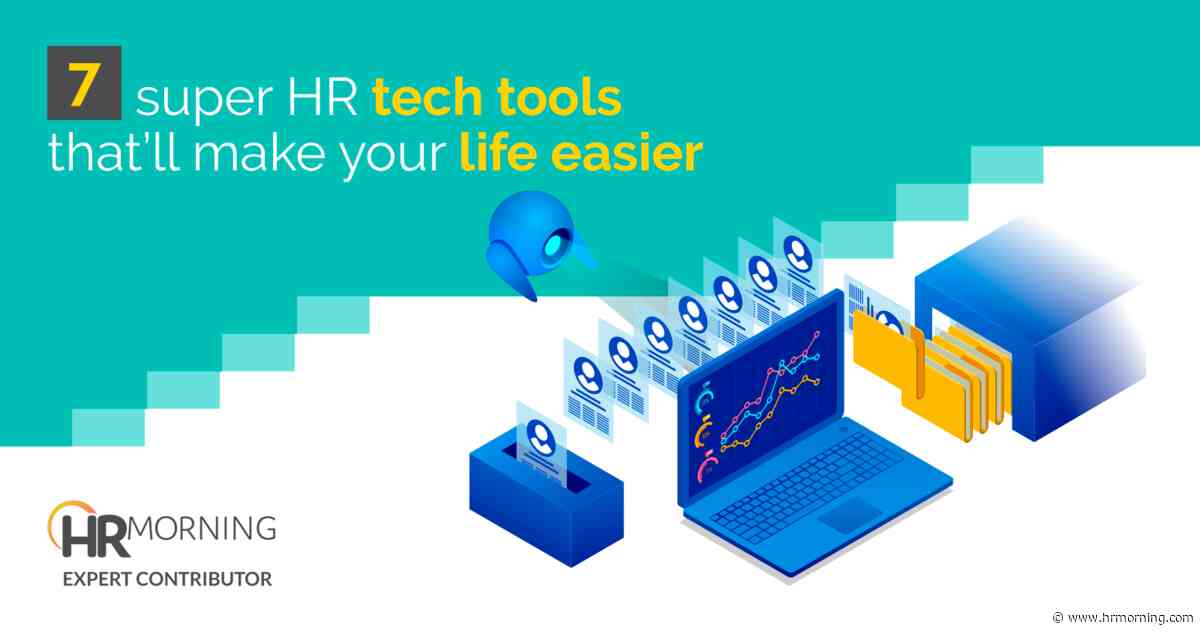 7 super HR tech tools that'll make your life easier

HRMORNING
EXPERT CONTRIBUTOR

© www.hrmorning.com